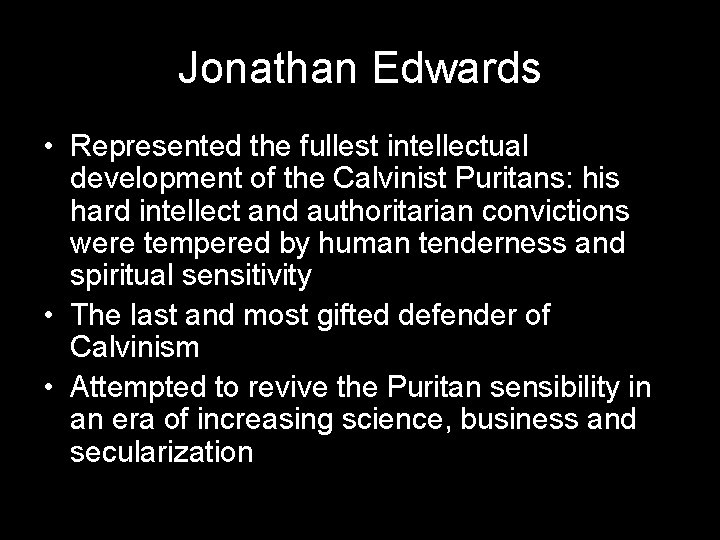 Jonathan Edwards

• Represented the fullest intellectual development of the Calvinist Puritans: his hard intellect and authoritarian convictions were tempered by human tenderness and spiritual sensitivity
• The last and most gifted defender of Calvinism
• Attempted to revive the Puritan sensibility in an era of increasing science, business and secularization